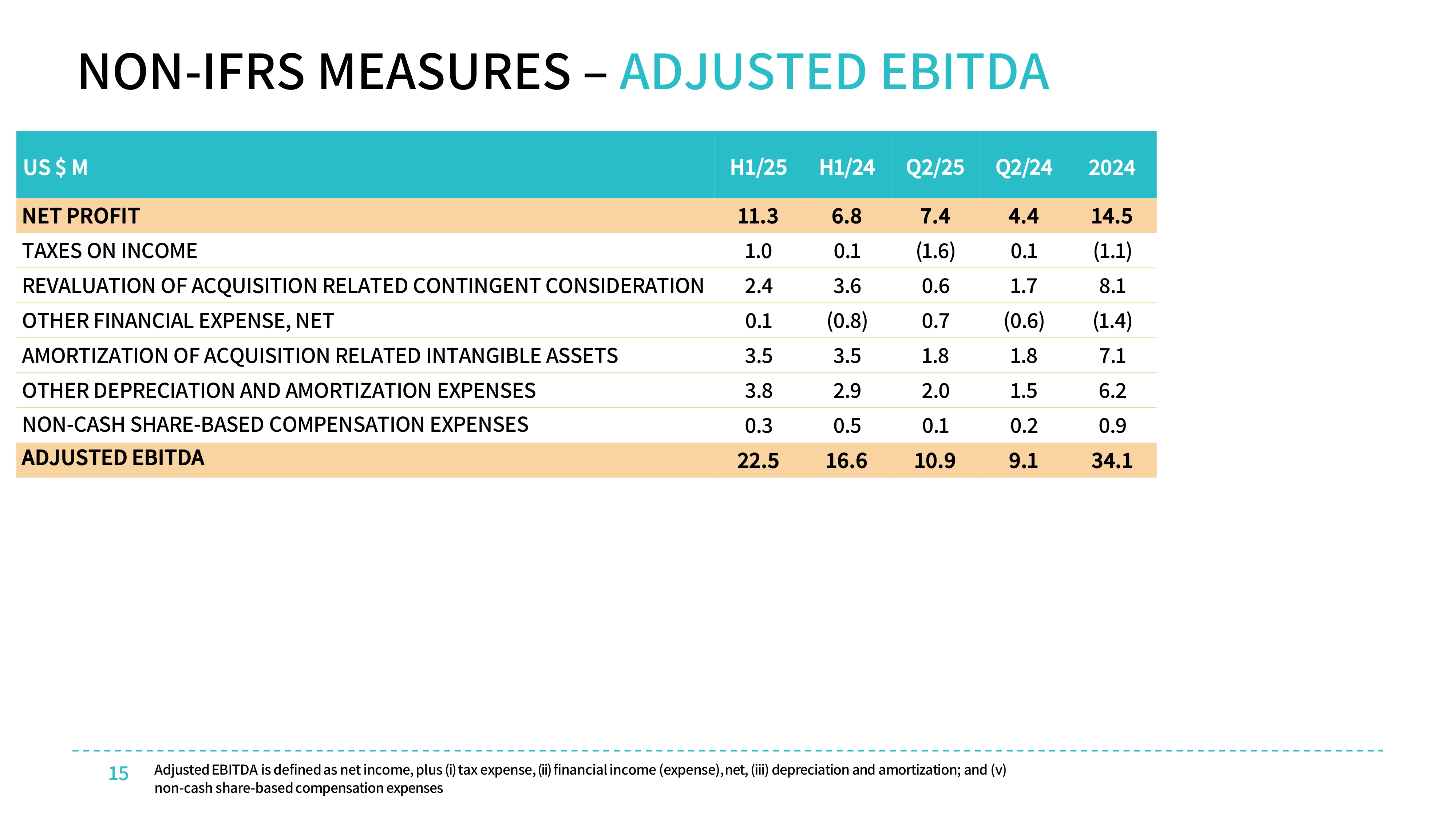 NON-IFRS MEASURES – ADJUSTED EBITDA

| US $ M | H1/25 | H1/24 | Q2/25 | Q2/24 | 2024 |
|---|---|---|---|---|---|
| NET PROFIT | 11.3 | 6.8 | 7.4 | 4.4 | 14.5 |
| TAXES ON INCOME | 1.0 | 0.1 | (1.6) | 0.1 | (1.1) |
| REVALUATION OF ACQUISITION RELATED CONTINGENT CONSIDERATION | 2.4 | 3.6 | 0.6 | 1.7 | 8.1 |
| OTHER FINANCIAL EXPENSE, NET | 0.1 | (0.8) | 0.7 | (0.6) | (1.4) |
| AMORTIZATION OF ACQUISITION RELATED INTANGIBLE ASSETS | 3.5 | 3.5 | 1.8 | 1.8 | 7.1 |
| OTHER DEPRECIATION AND AMORTIZATION EXPENSES | 3.8 | 2.9 | 2.0 | 1.5 | 6.2 |
| NON-CASH SHARE-BASED COMPENSATION EXPENSES | 0.3 | 0.5 | 0.1 | 0.2 | 0.9 |
| ADJUSTED EBITDA | 22.5 | 16.6 | 10.9 | 9.1 | 34.1 |

15 Adjusted EBITDA is defined as net income, plus (i) tax expense, (ii) financial income (expense), net, (iii) depreciation and amortization; and (v) non-cash share-based compensation expenses